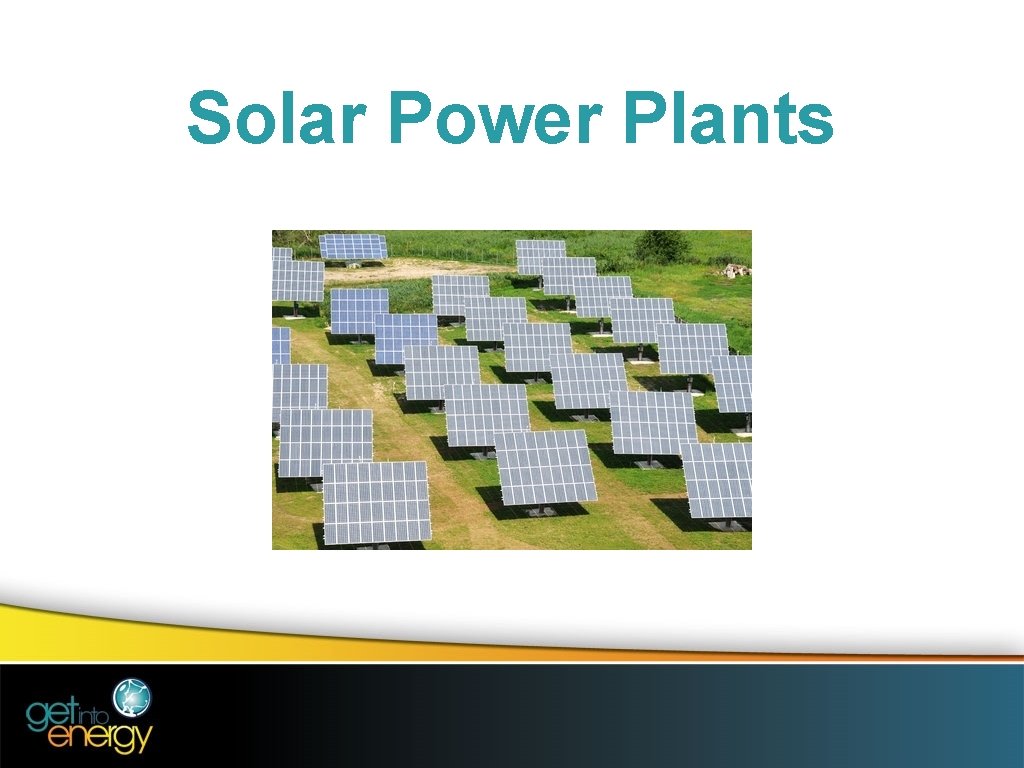 Solar Power Plants

get into energy